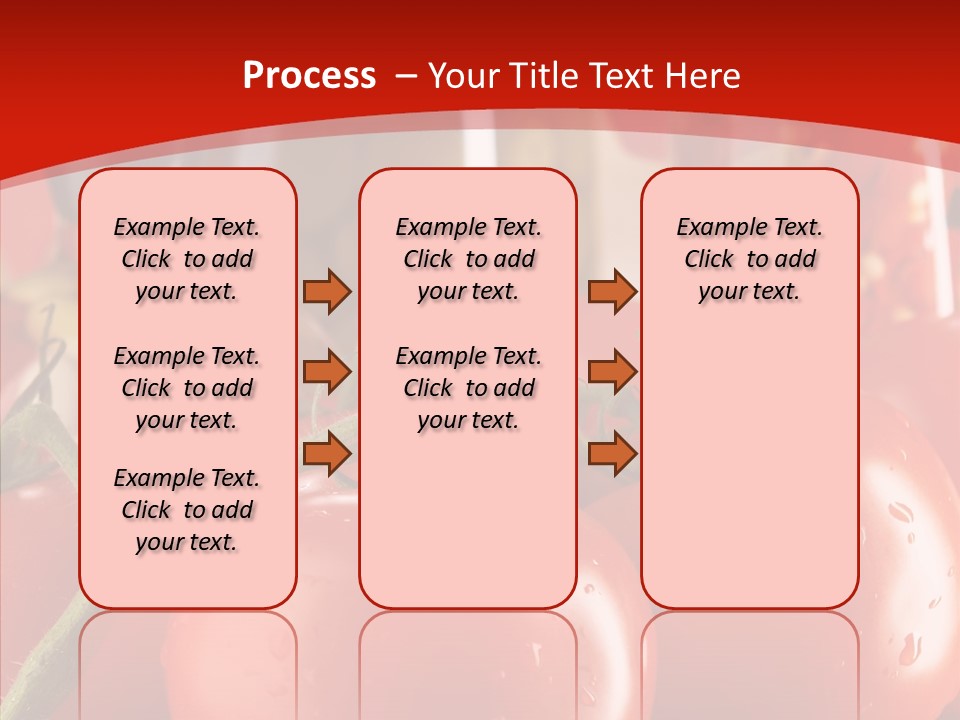 Process – Your Title Text Here

Example Text. Click to add your text.

Example Text. Click to add your text.

Example Text. Click to add your text.

Example Text. Click to add your text.

Example Text. Click to add your text.

Example Text. Click to add your text.